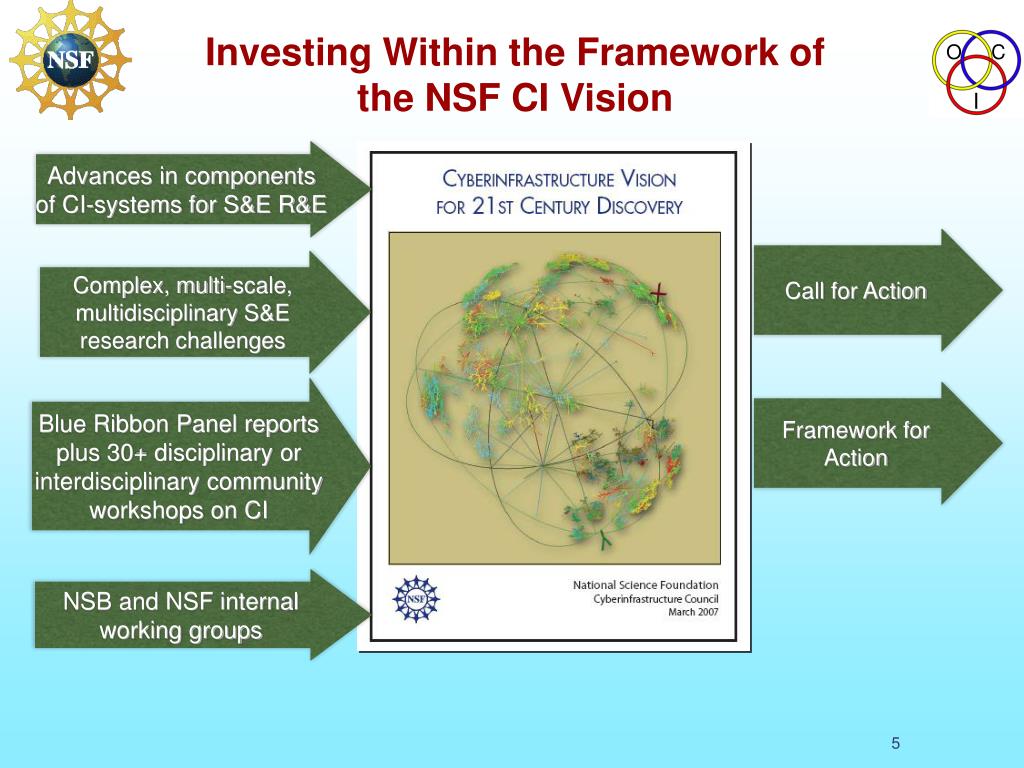 NSF

Investing Within the Framework of the NSF CI Vision

O C I

Advances in components of CI-systems for S&E R&E

Complex, multi-scale, multidisciplinary S&E research challenges

Blue Ribbon Panel reports plus 30+ disciplinary or interdisciplinary community workshops on CI

NSB and NSF internal working groups

CYBERINFRASTRUCTURE VISION FOR 21ST CENTURY DISCOVERY

NSF

National Science Foundation
Cyberinfrastructure Council
March 2007

Call for Action

Framework for Action

5